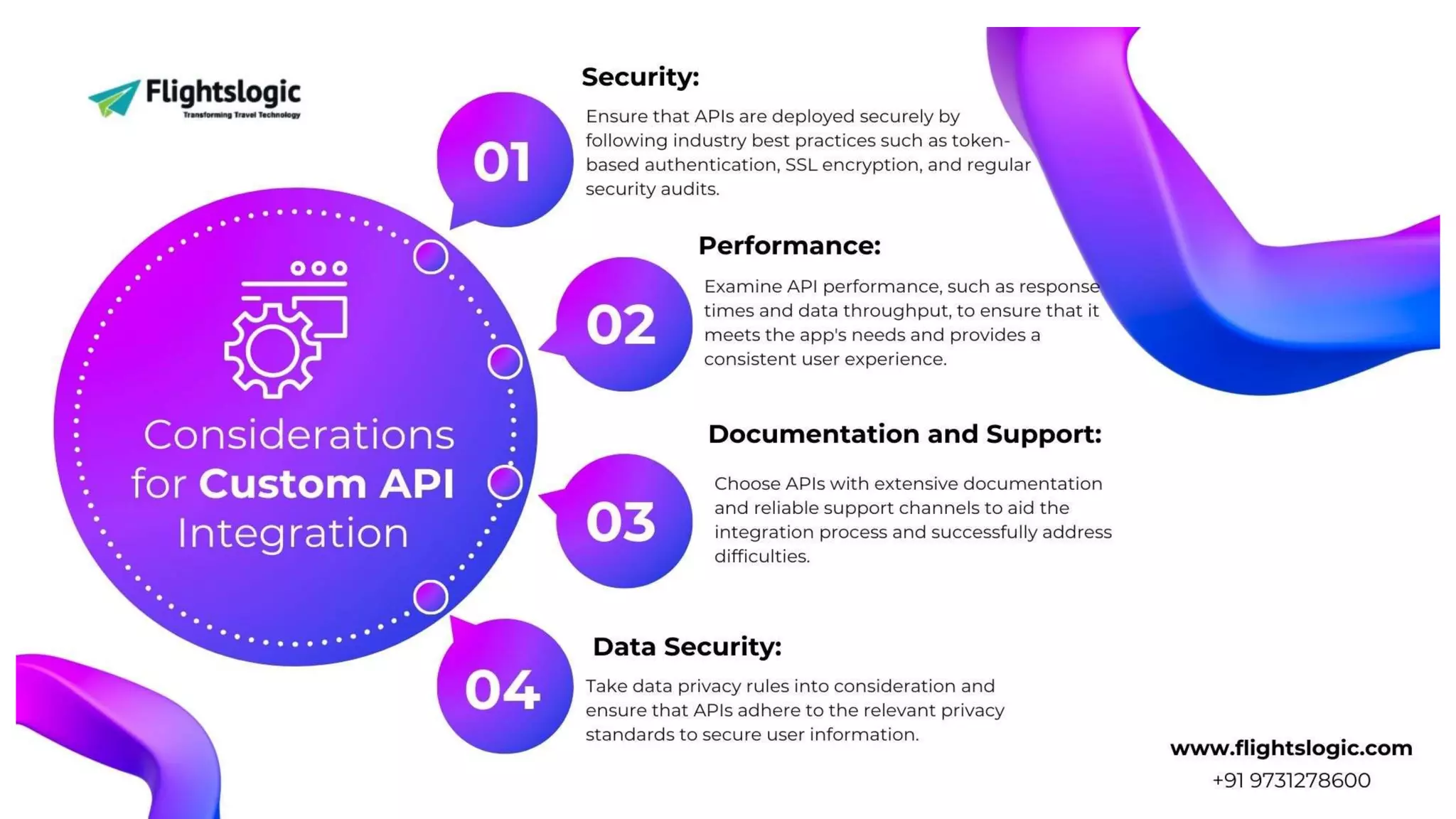 Flightslogic
Transforming Travel Technology

Considerations for Custom API Integration

01
Security:
Ensure that APIs are deployed securely by following industry best practices such as token-based authentication, SSL encryption, and regular security audits.

02
Performance:
Examine API performance, such as response times and data throughput, to ensure that it meets the app's needs and provides a consistent user experience.

03
Documentation and Support:
Choose APIs with extensive documentation and reliable support channels to aid the integration process and successfully address difficulties.

04
Data Security:
Take data privacy rules into consideration and ensure that APIs adhere to the relevant privacy standards to secure user information.

www.flightslogic.com
+91 9731278600